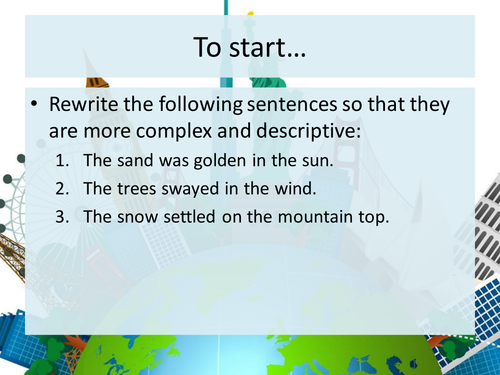 To start…

• Rewrite the following sentences so that they are more complex and descriptive:

1. The sand was golden in the sun.
2. The trees swayed in the wind.
3. The snow settled on the mountain top.